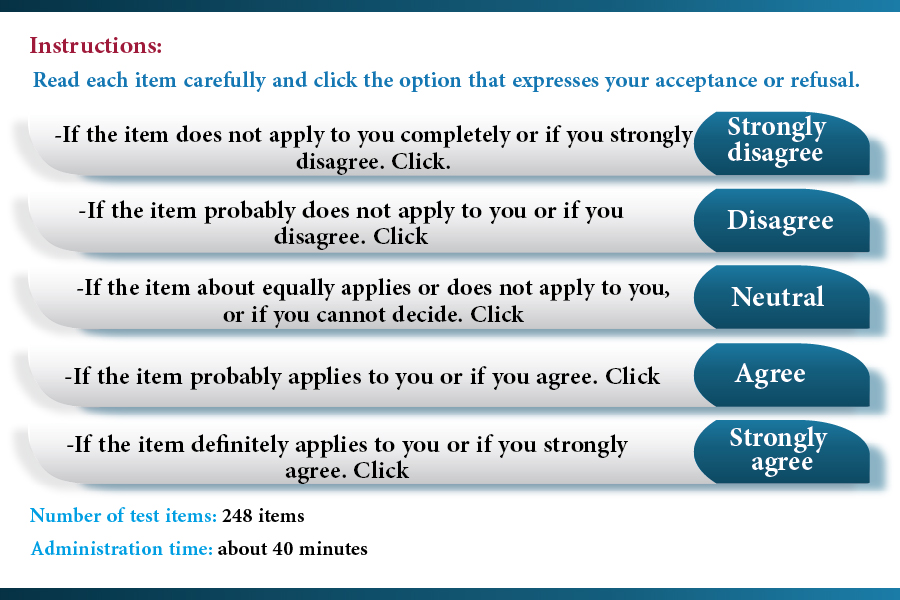 Instructions:

Read each item carefully and click the option that expresses your acceptance or refusal.

-If the item does not apply to you completely or if you strongly disagree. Click.

Strongly disagree

-If the item probably does not apply to you or if you disagree. Click

Disagree

-If the item about equally applies or does not apply to you, or if you cannot decide. Click

Neutral

-If the item probably applies to you or if you agree. Click

Agree

-If the item definitely applies to you or if you strongly agree. Click

Strongly agree

Number of test items: 248 items

Administration time: about 40 minutes